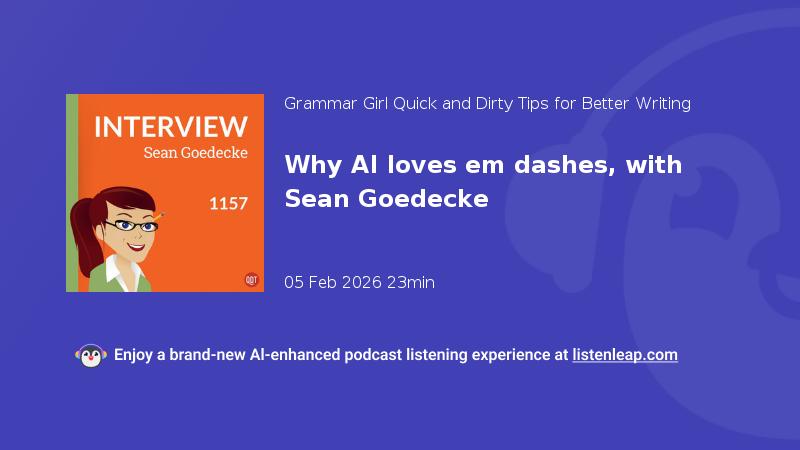 INTERVIEW
Sean Goedecke
1157
QDT

Grammar Girl Quick and Dirty Tips for Better Writing

Why AI loves em dashes, with Sean Goedecke

05 Feb 2026 23min

Enjoy a brand-new AI-enhanced podcast listening experience at listenleap.com